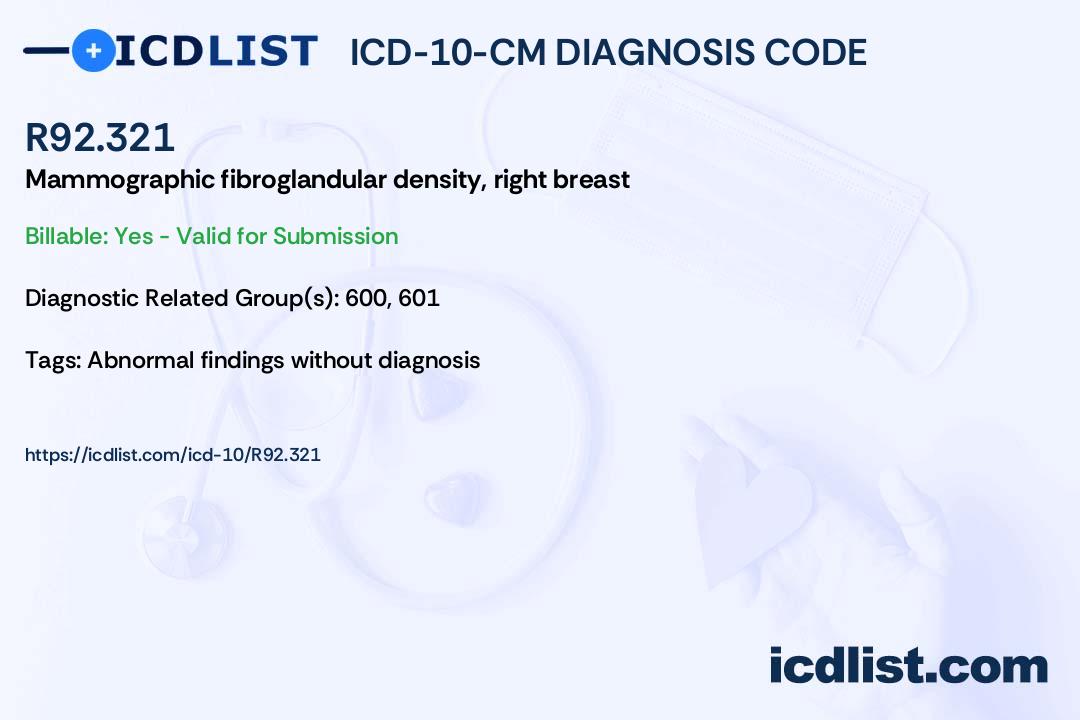 ICDLIST ICD-10-CM DIAGNOSIS CODE

R92.321

Mammographic fibroglandular density, right breast

Billable: Yes - Valid for Submission

Diagnostic Related Group(s): 600, 601

Tags: Abnormal findings without diagnosis

https://icdlist.com/icd-10/R92.321

icdlist.com